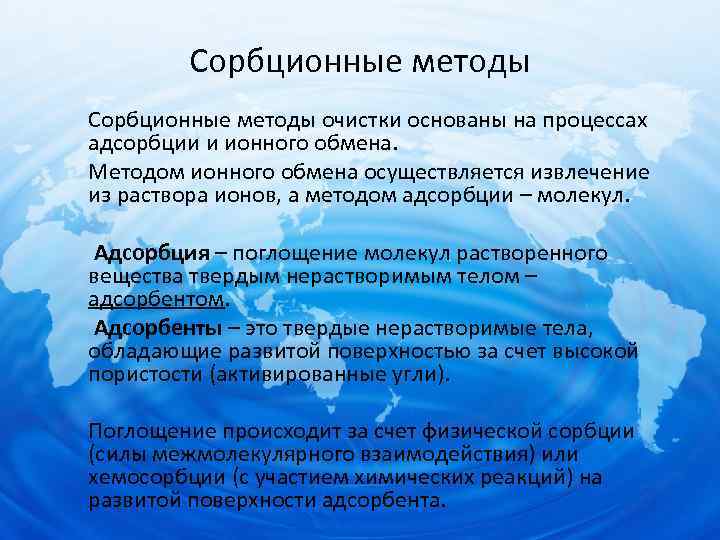 Сорбционные методы

Сорбционные методы очистки основаны на процессах адсорбции и ионного обмена.

Методом ионного обмена осуществляется извлечение из раствора ионов, а методом адсорбции – молекул.

Адсорбция – поглощение молекул растворенного вещества твердым нерастворимым телом – адсорбентом.

Адсорбенты – это твердые нерастворимые тела, обладающие развитой поверхностью за счет высокой пористости (активированные угли).

Поглощение происходит за счет физической сорбции (силы межмолекулярного взаимодействия) или хемосорбции (с участием химических реакций) на развитой поверхности адсорбента.